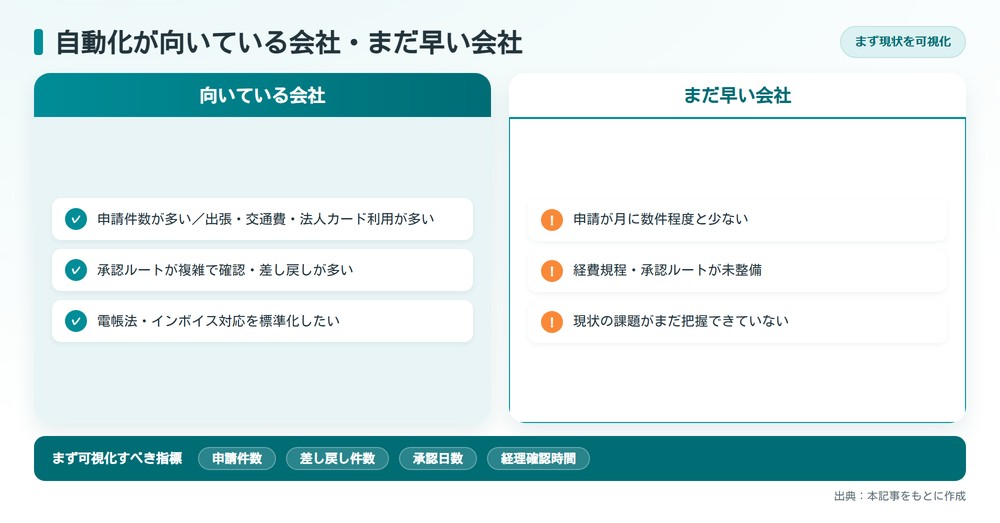 自動化が向いている会社・まだ早い会社

まず現状を可視化

向いている会社

申請件数が多い／出張・交通費・法人カード利用が多い

承認ルートが複雑で確認・差し戻しが多い

電帳法・インボイス対応を標準化したい

まだ早い会社

申請が月に数件程度と少ない

経費規程・承認ルートが未整備

現状の課題がまだ把握できていない

まず可視化すべき指標　申請件数　差し戻し件数　承認日数　経理確認時間

出典：本記事をもとに作成